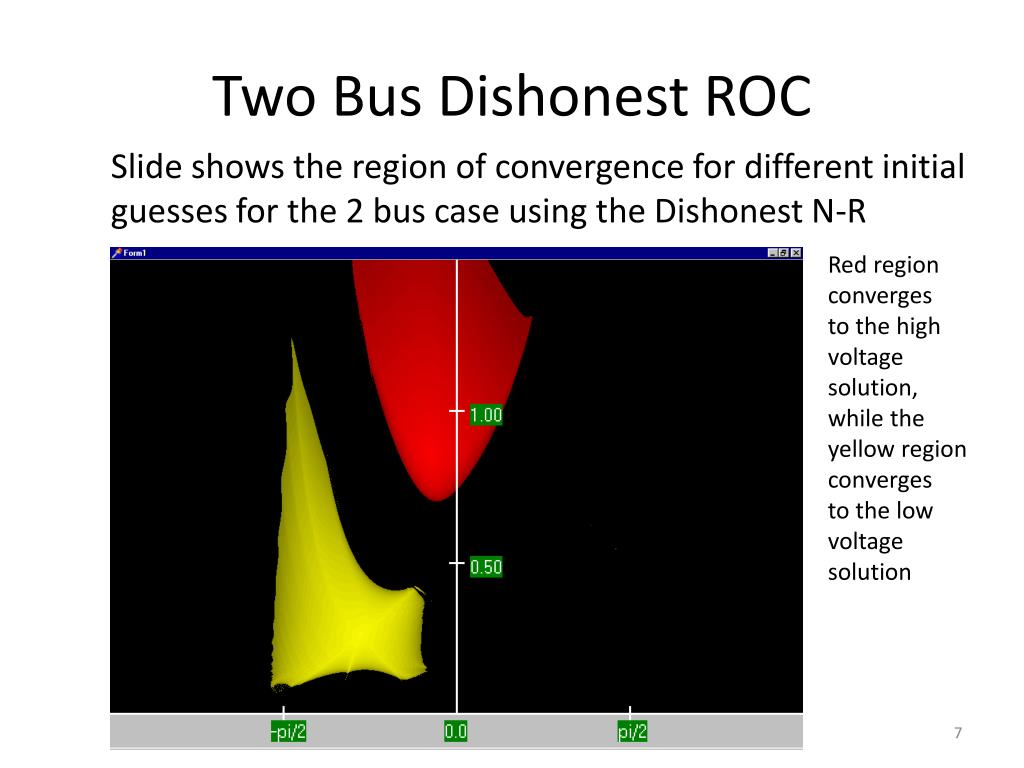 Two Bus Dishonest ROC

Slide shows the region of convergence for different initial guesses for the 2 bus case using the Dishonest N-R

Form1

1.00

0.50

-pi/2

0.0

pi/2

Red region converges to the high voltage solution, while the yellow region converges to the low voltage solution

7